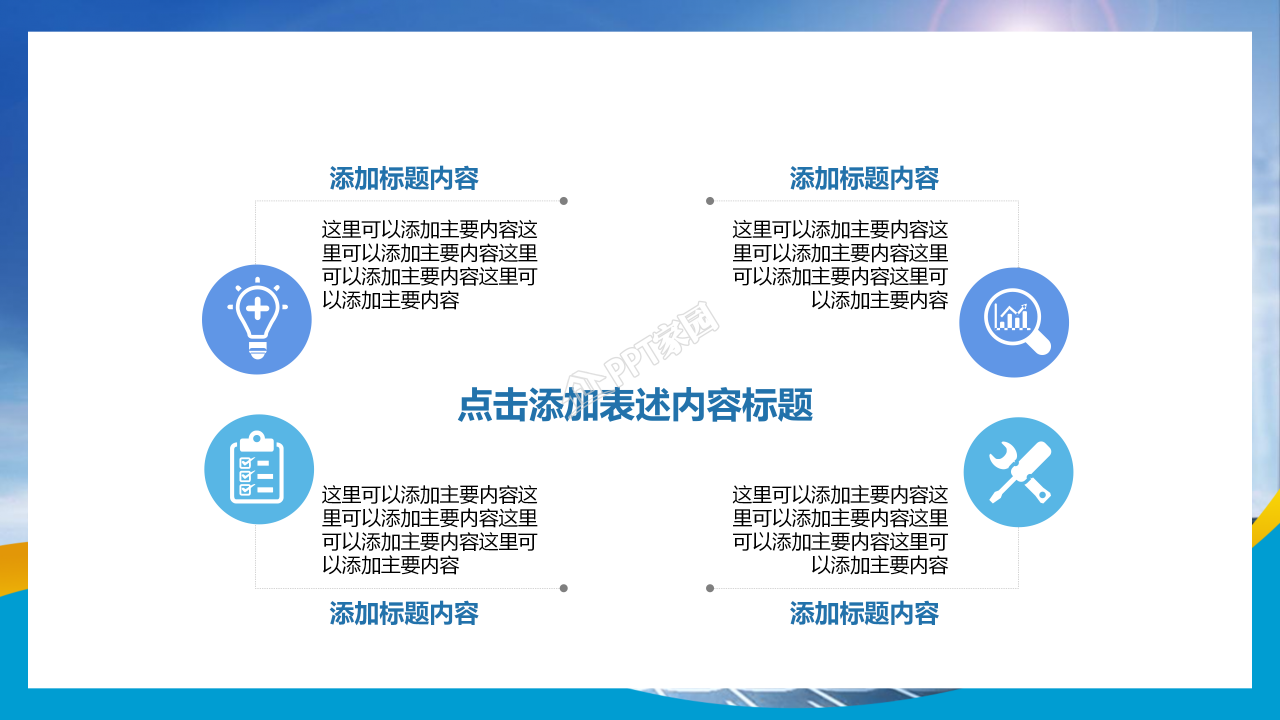 添加标题内容

这里可以添加主要内容这里可以添加主要内容这里可以添加主要内容这里可以添加主要内容

添加标题内容

这里可以添加主要内容这里可以添加主要内容这里可以添加主要内容这里可以添加主要内容

PPT家园

点击添加表述内容标题

这里可以添加主要内容这里可以添加主要内容这里可以添加主要内容这里可以添加主要内容

添加标题内容

这里可以添加主要内容这里可以添加主要内容这里可以添加主要内容这里可以添加主要内容

添加标题内容